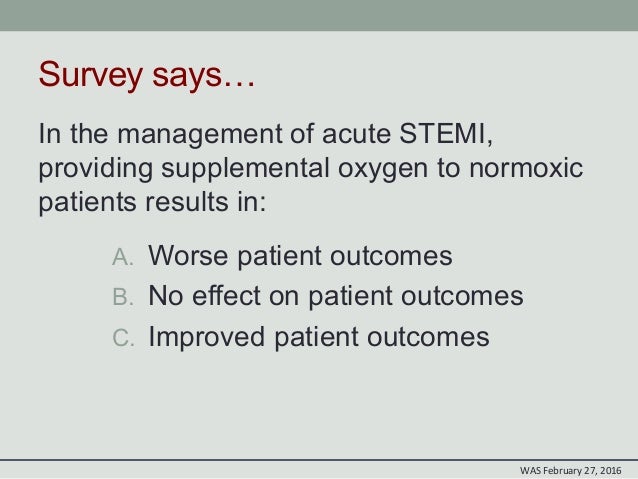 Survey says…

In the management of acute STEMI, providing supplemental oxygen to normoxic patients results in:

A. Worse patient outcomes
B. No effect on patient outcomes
C. Improved patient outcomes

WAS February 27, 2016